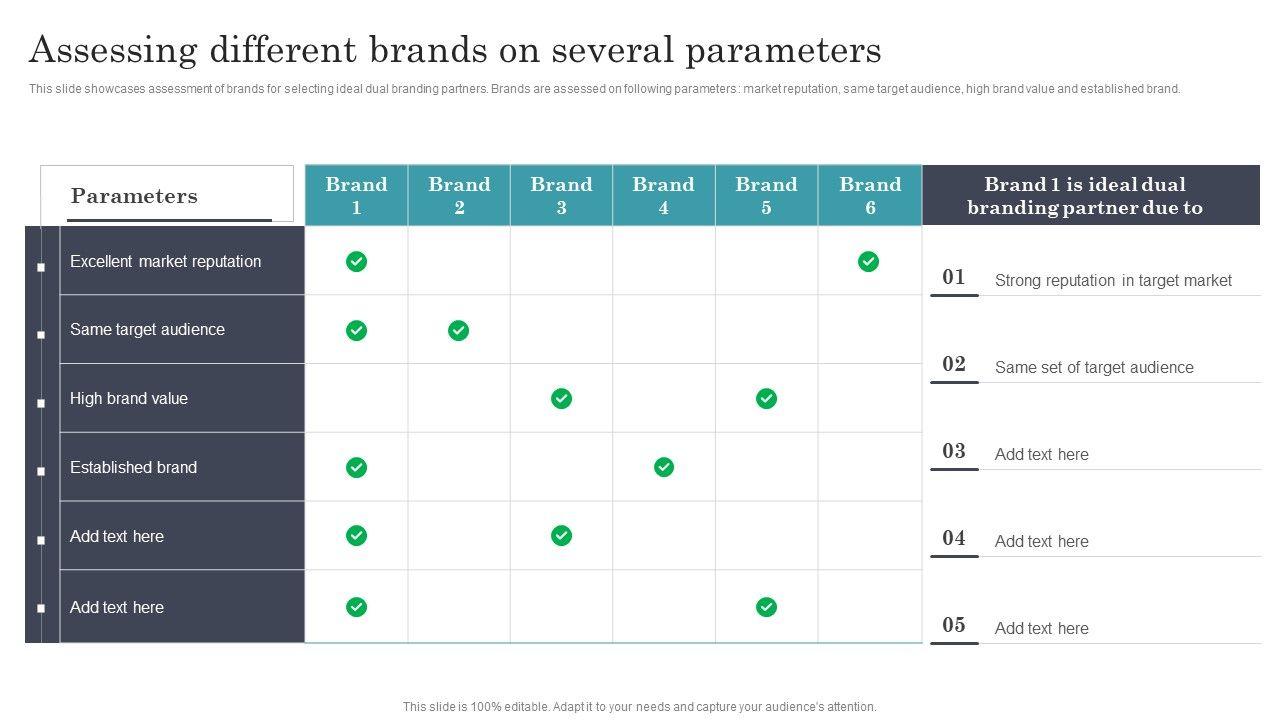 Assessing different brands on several parameters

This slide showcases assessment of brands for selecting ideal dual branding partners. Brands are assessed on following parameters : market reputation, same target audience, high brand value and established brand.

| Parameters | Brand 1 | Brand 2 | Brand 3 | Brand 4 | Brand 5 | Brand 6 |
|---|---|---|---|---|---|---|
| Excellent market reputation | ✓ | | | | | ✓ |
| Same target audience | ✓ | ✓ | | | | |
| High brand value | | | ✓ | | ✓ | |
| Established brand | ✓ | | | ✓ | | |
| Add text here | ✓ | | ✓ | | | |
| Add text here | ✓ | | | | ✓ | |

Brand 1 is ideal dual branding partner due to

01 Strong reputation in target market

02 Same set of target audience

03 Add text here

04 Add text here

05 Add text here

This slide is 100% editable. Adapt it to your needs and capture your audience's attention.